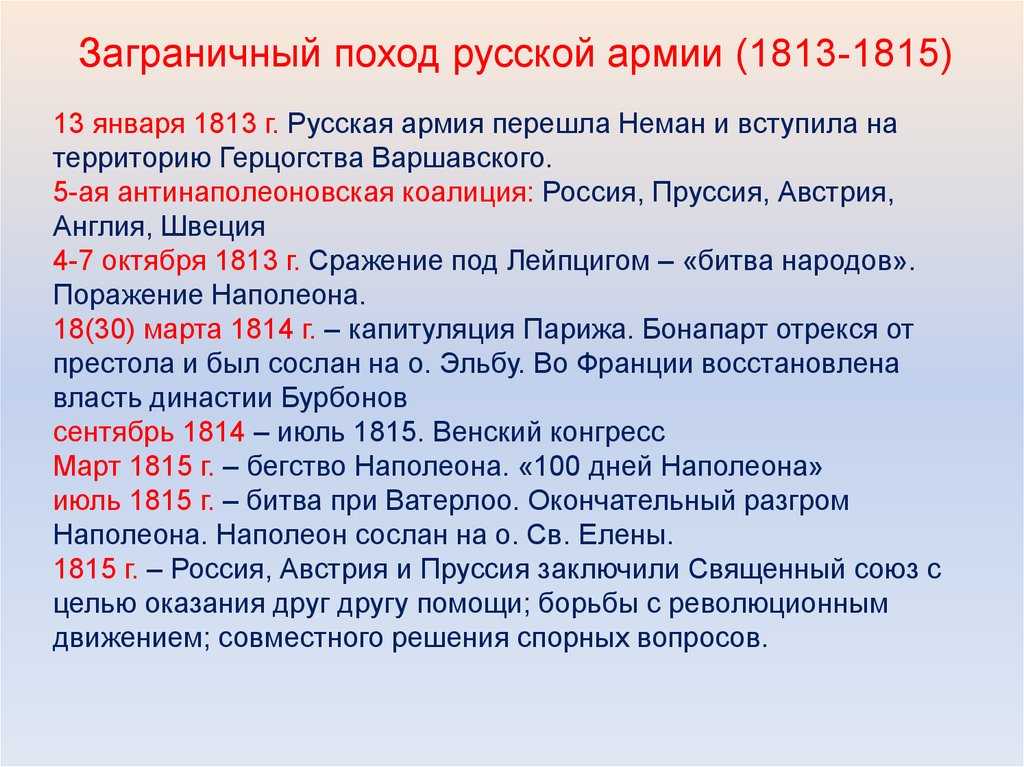 Заграничный поход русской армии (1813-1815)

13 января 1813 г. Русская армия перешла Неман и вступила на территорию Герцогства Варшавского.
5-ая антинаполеоновская коалиция: Россия, Пруссия, Австрия, Англия, Швеция
4-7 октября 1813 г. Сражение под Лейпцигом – «битва народов». Поражение Наполеона.
18(30) марта 1814 г. – капитуляция Парижа. Бонапарт отрекся от престола и был сослан на о. Эльбу. Во Франции восстановлена власть династии Бурбонов
сентябрь 1814 – июль 1815. Венский конгресс
Март 1815 г. – бегство Наполеона. «100 дней Наполеона»
июль 1815 г. – битва при Ватерлоо. Окончательный разгром Наполеона. Наполеон сослан на о. Св. Елены.
1815 г. – Россия, Австрия и Пруссия заключили Священный союз с целью оказания друг другу помощи; борьбы с революционным движением; совместного решения спорных вопросов.